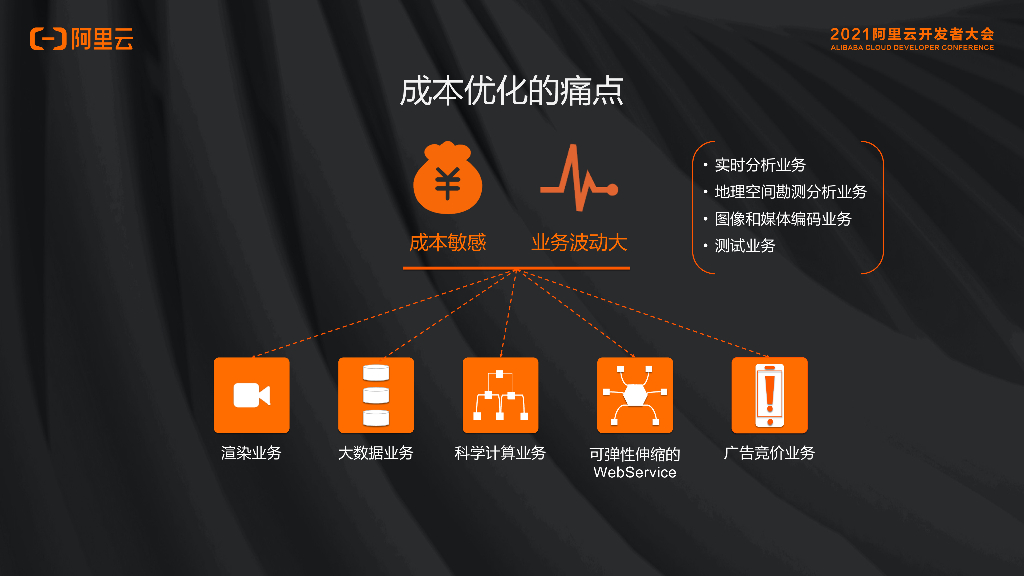 阿里云

2021阿里云开发者大会
ALIBABA CLOUD DEVELOPER CONFERENCE

成本优化的痛点

¥

成本敏感

业务波动大

• 实时分析业务
• 地理空间勘测分析业务
• 图像和媒体编码业务
• 测试业务

渲染业务

大数据业务

科学计算业务

可弹性伸缩的 WebService

广告竞价业务